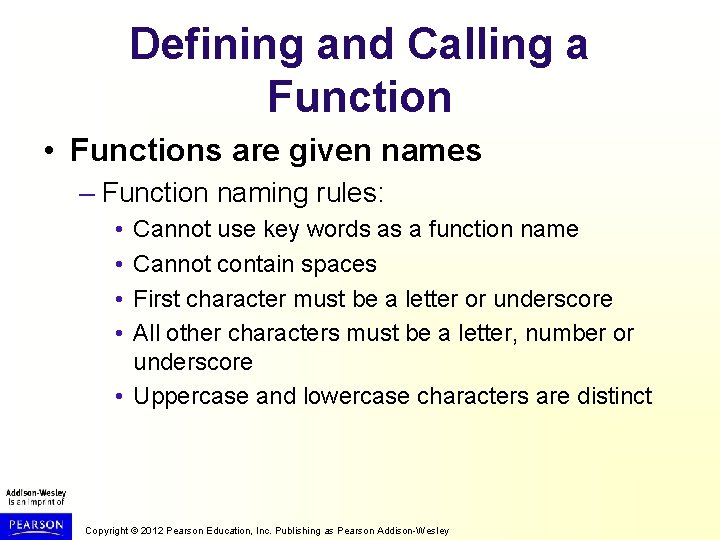 Defining and Calling a Function

• Functions are given names

– Function naming rules:

• Cannot use key words as a function name

• Cannot contain spaces

• First character must be a letter or underscore

• All other characters must be a letter, number or underscore

• Uppercase and lowercase characters are distinct

Addison-Wesley is an imprint of

PEARSON

Copyright © 2012 Pearson Education, Inc. Publishing as Pearson Addison-Wesley